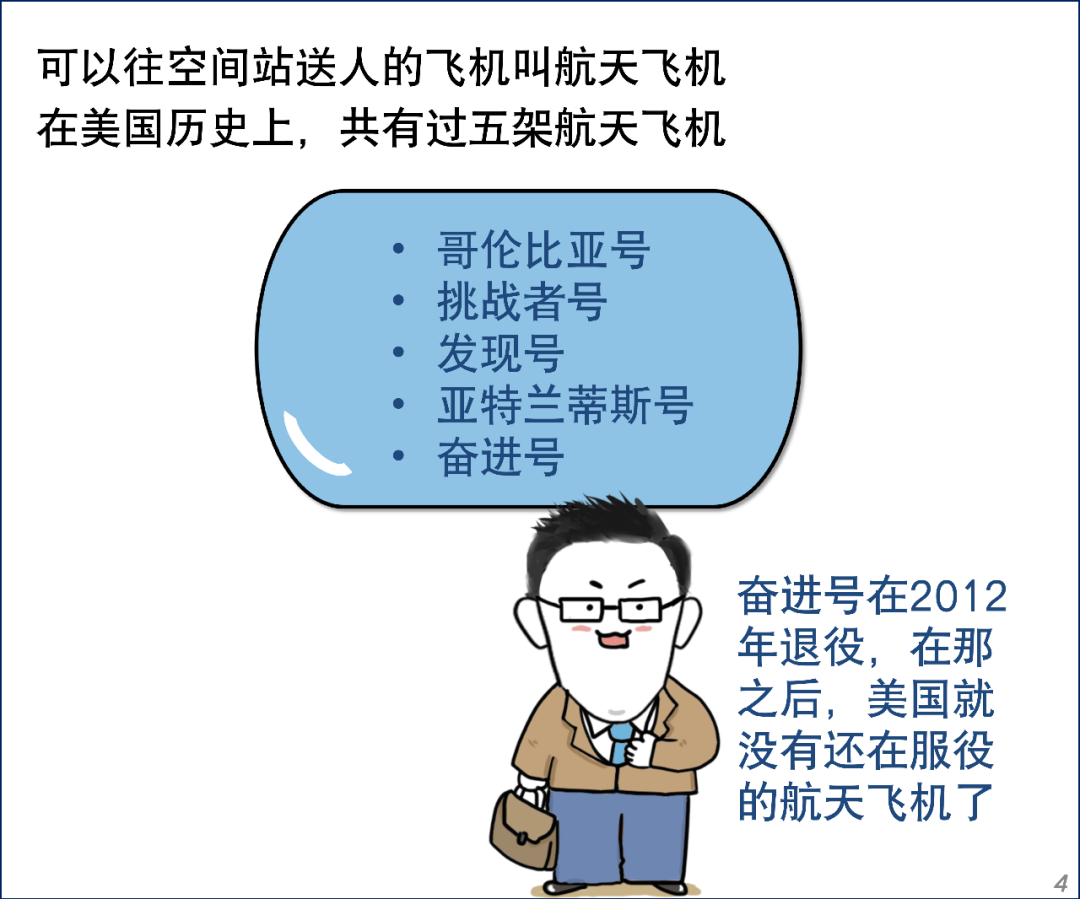 可以往空间站送人的飞机叫航天飞机
在美国历史上，共有过五架航天飞机

• 哥伦比亚号
• 挑战者号
• 发现号
• 亚特兰蒂斯号
• 奋进号

奋进号在2012年退役，在那之后，美国就没有还在服役的航天飞机了

4